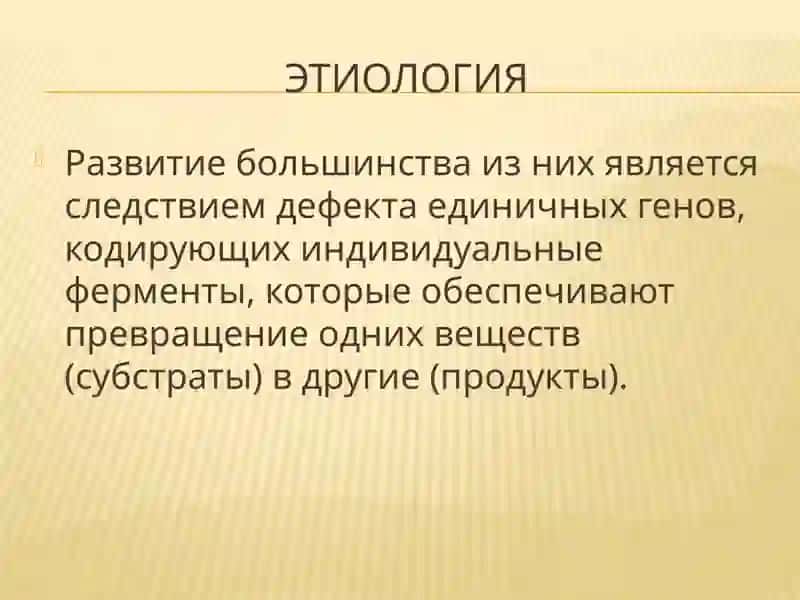 ЭТИОЛОГИЯ

Развитие большинства из них является следствием дефекта единичных генов, кодирующих индивидуальные ферменты, которые обеспечивают превращение одних веществ (субстраты) в другие (продукты).